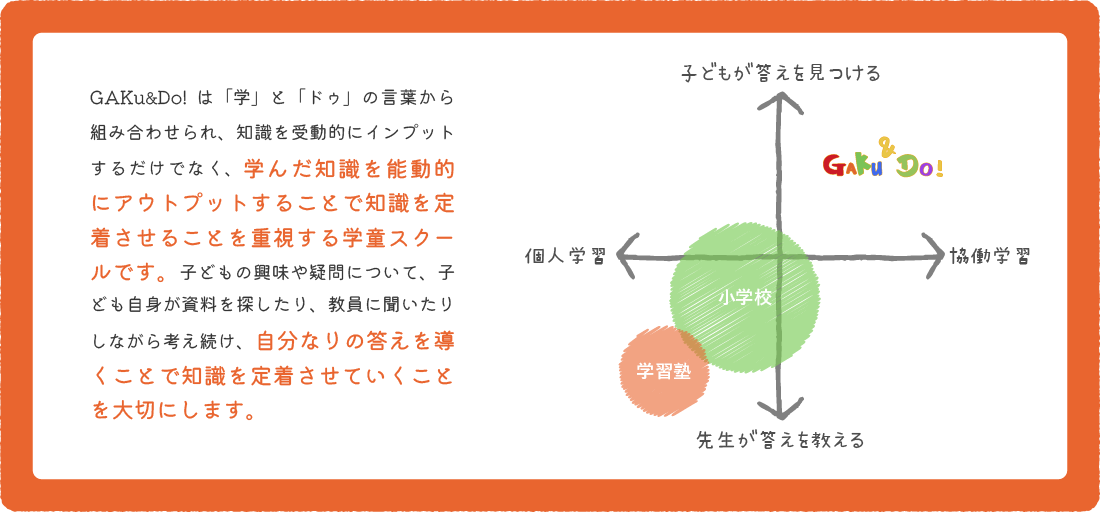 GAKu&Do! は「学」と「ドゥ」の言葉から組み合わせられ、知識を受動的にインプットするだけでなく、学んだ知識を能動的にアウトプットすることで知識を定着させることを重視する学童スクールです。子どもの興味や疑問について、子ども自身が資料を探したり、教員に聞いたりしながら考え続け、自分なりの答えを導くことで知識を定着させていくことを大切にします。

子どもが答えを見つける

GAKu & Do!

個人学習

協働学習

小学校

学習塾

先生が答えを教える